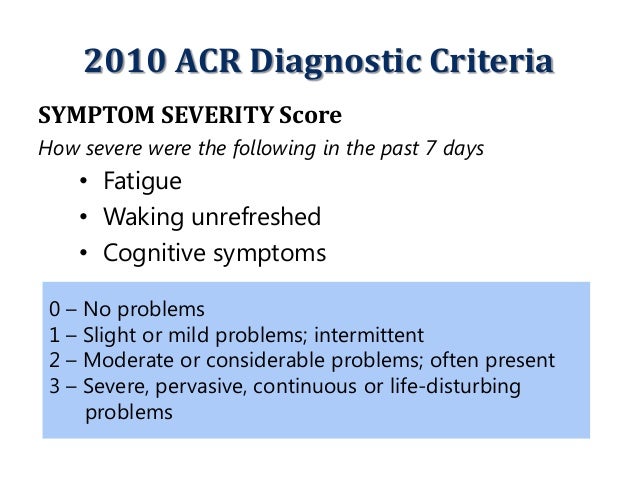 2010 ACR Diagnostic Criteria

SYMPTOM SEVERITY Score

How severe were the following in the past 7 days

• Fatigue
• Waking unrefreshed
• Cognitive symptoms

0 – No problems
1 – Slight or mild problems; intermittent
2 – Moderate or considerable problems; often present
3 – Severe, pervasive, continuous or life-disturbing problems